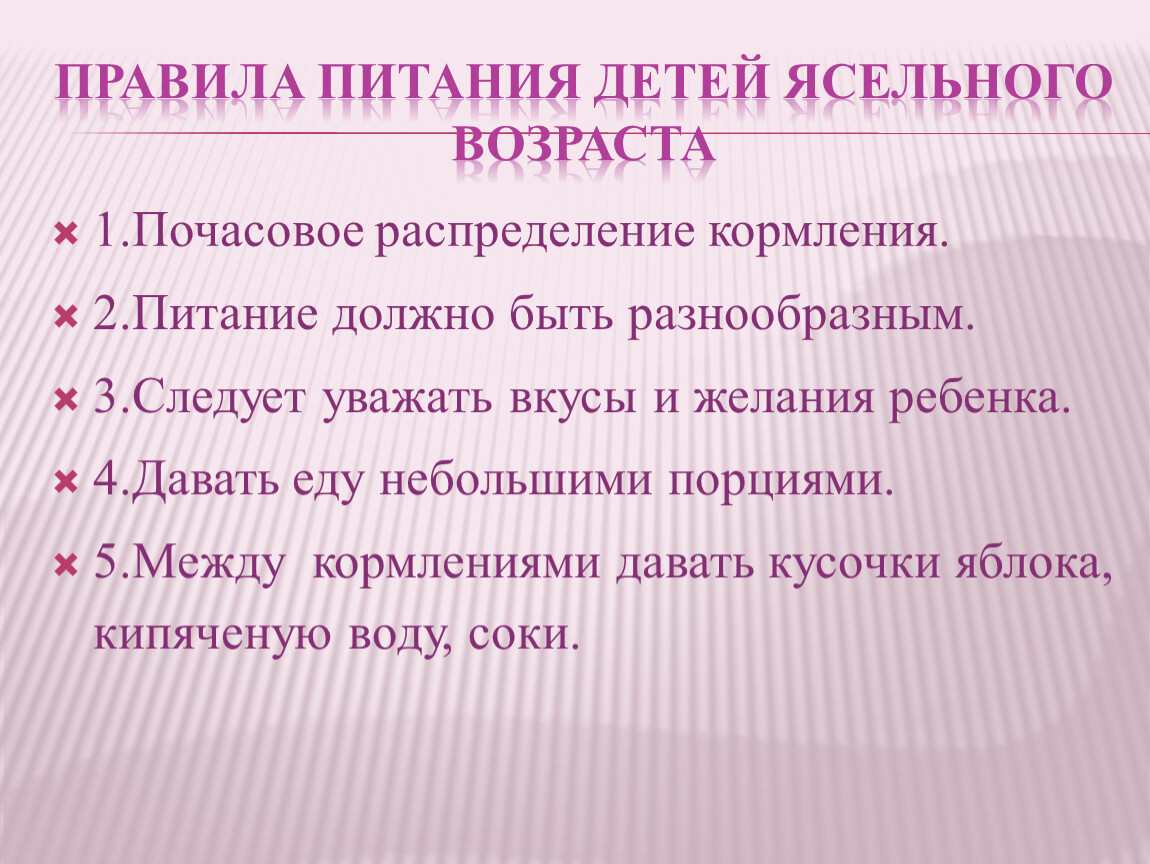 ПРАВИЛА ПИТАНИЯ ДЕТЕЙ ЯСЕЛЬНОГО ВОЗРАСТА

1.Почасовое распределение кормления.

2.Питание должно быть разнообразным.

3.Следует уважать вкусы и желания ребенка.

4.Давать еду небольшими порциями.

5.Между кормлениями давать кусочки яблока, кипяченую воду, соки.